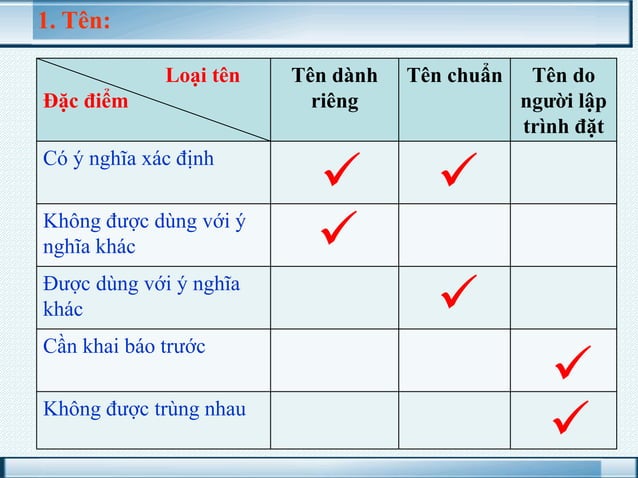 1. Tên:

| Loại tên / Đặc điểm | Tên dành riêng | Tên chuẩn | Tên do người lập trình đặt |
|---|---|---|---|
| Có ý nghĩa xác định | ✓ | ✓ | |
| Không được dùng với ý nghĩa khác | ✓ | | |
| Được dùng với ý nghĩa khác | | ✓ | |
| Cần khai báo trước | | | ✓ |
| Không được trùng nhau | | | ✓ |